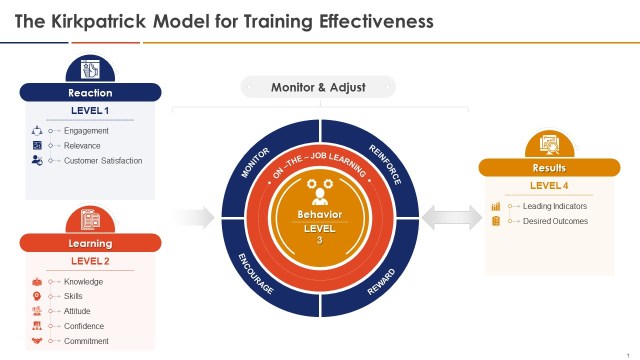 The Kirkpatrick Model for Training Effectiveness

Reaction
LEVEL 1
Engagement
Relevance
Customer Satisfaction

Learning
LEVEL 2
Knowledge
Skills
Attitude
Confidence
Commitment

Monitor & Adjust

MONITOR
REINFORCE
ENCOURAGE
REWARD
ON –THE – JOB LEARNING
Behavior
LEVEL
3

Results
LEVEL 4
Leading Indicators
Desired Outcomes

1